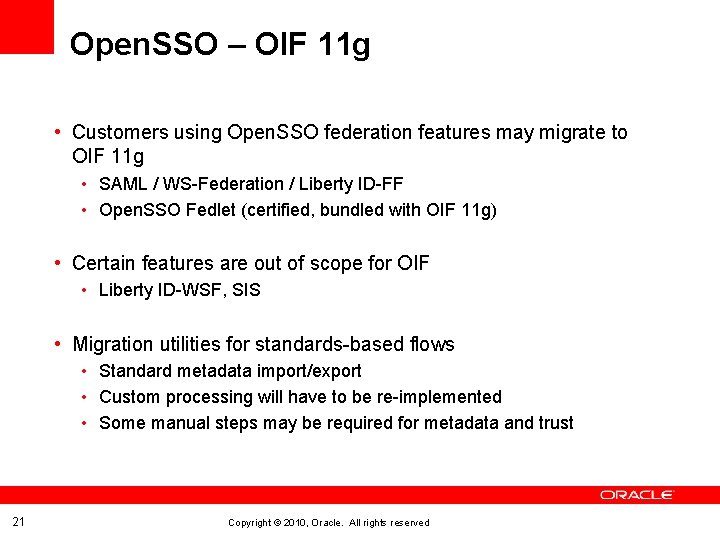 OpenSSO – OIF 11g

• Customers using OpenSSO federation features may migrate to OIF 11g
  • SAML / WS-Federation / Liberty ID-FF
  • OpenSSO Fedlet (certified, bundled with OIF 11g)

• Certain features are out of scope for OIF
  • Liberty ID-WSF, SIS

• Migration utilities for standards-based flows
  • Standard metadata import/export
  • Custom processing will have to be re-implemented
  • Some manual steps may be required for metadata and trust

ORACLE

21

Copyright © 2010, Oracle. All rights reserved